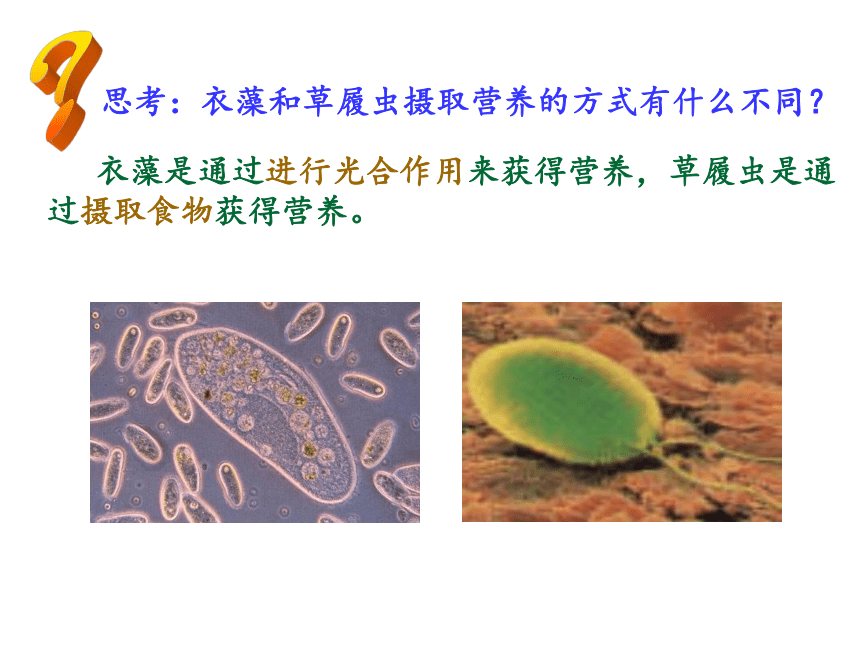 思考：衣藻和草履虫摄取营养的方式有什么不同？

衣藻是通过进行光合作用来获得营养，草履虫是通过摄取食物获得营养。